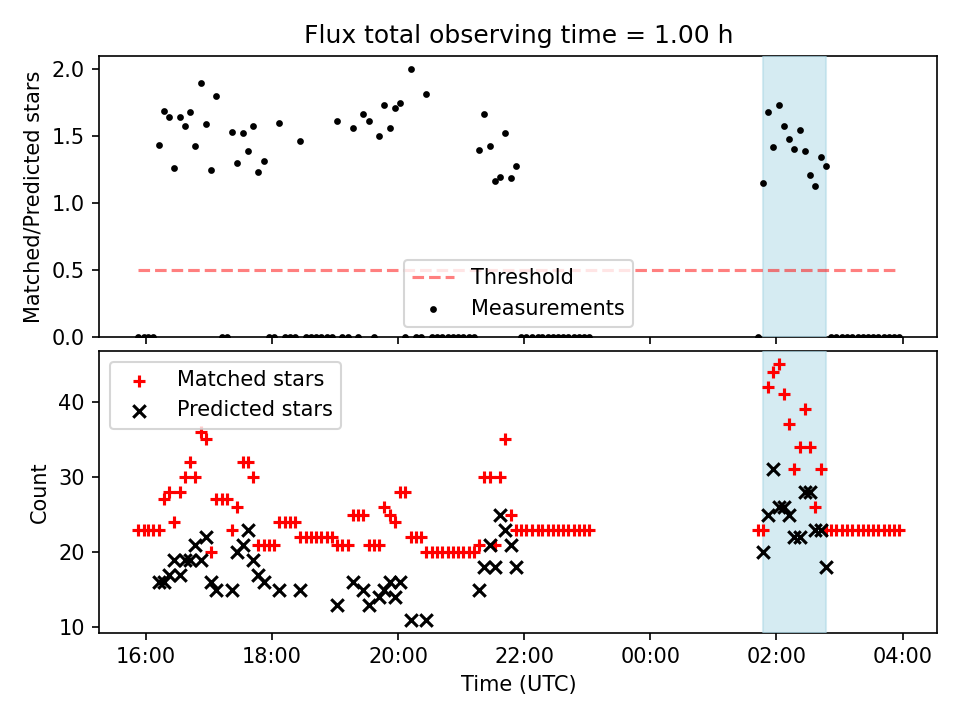 Flux total observing time = 1.00 h

Matched/Predicted stars

2.0
1.5
1.0
0.5
0.0

Threshold
Measurements

Matched stars
Predicted stars

Count

40
30
20
10

16:00
18:00
20:00
22:00
00:00
02:00
04:00

Time (UTC)